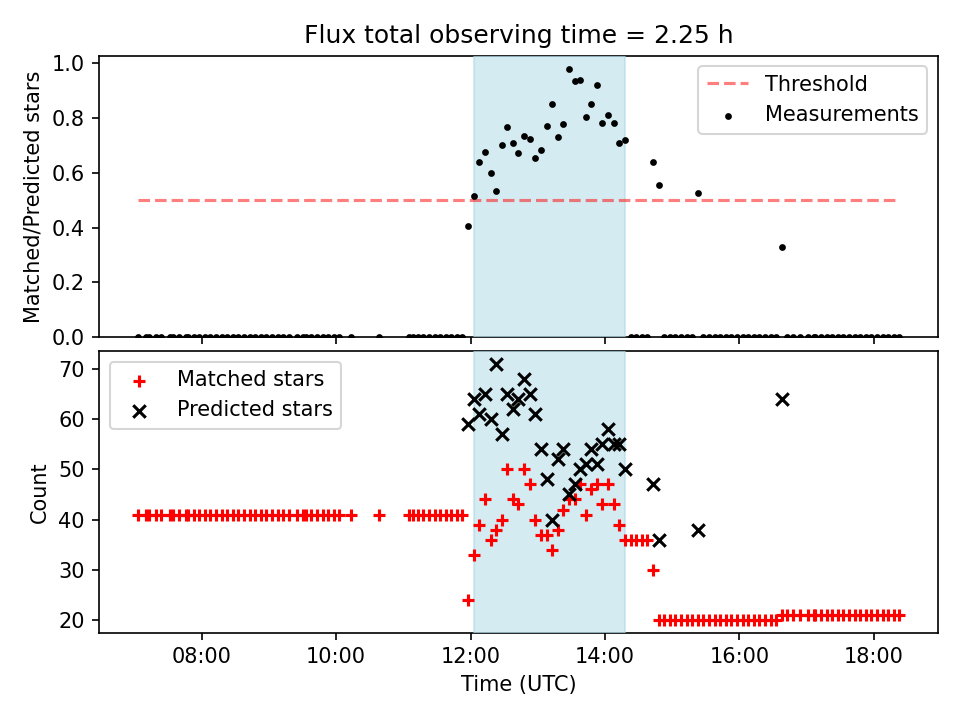 Flux total observing time = 2.25 h

Matched/Predicted stars

1.0
0.8
0.6
0.4
0.2
0.0

Threshold
Measurements

Count

70
60
50
40
30
20

Matched stars
Predicted stars

08:00
10:00
12:00
14:00
16:00
18:00

Time (UTC)